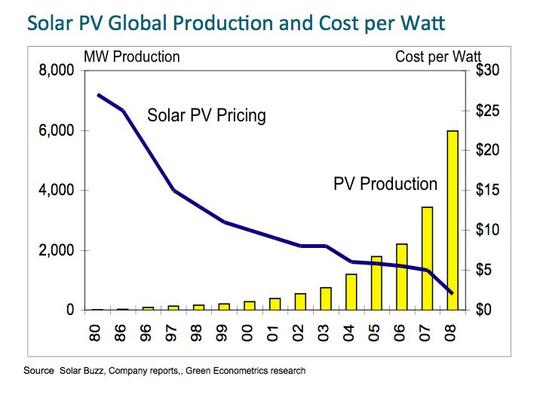 Solar PV Global Production and Cost per Watt

MW Production

Cost per Watt

8,000
6,000
4,000
2,000
0

$30
$25
$20
$15
$10
$5
$0

Solar PV Pricing

PV Production

80 86 96 97 98 99 00 01 02 03 04 05 06 07 08

Source Solar Buzz, Company reports,, Green Econometrics research